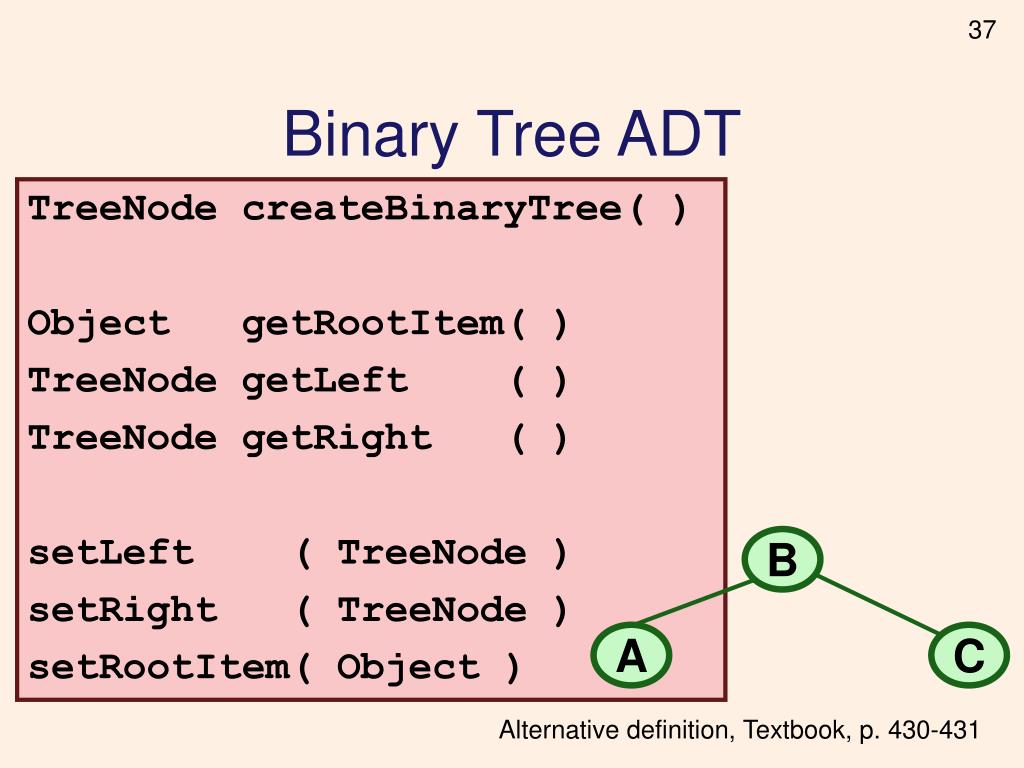 37

Binary Tree ADT

TreeNode createBinaryTree( )

Object getRootItem( )
TreeNode getLeft ( )
TreeNode getRight ( )

setLeft ( TreeNode )
setRight ( TreeNode )
setRootItem( Object )

B
A
C

Alternative definition, Textbook, p. 430-431